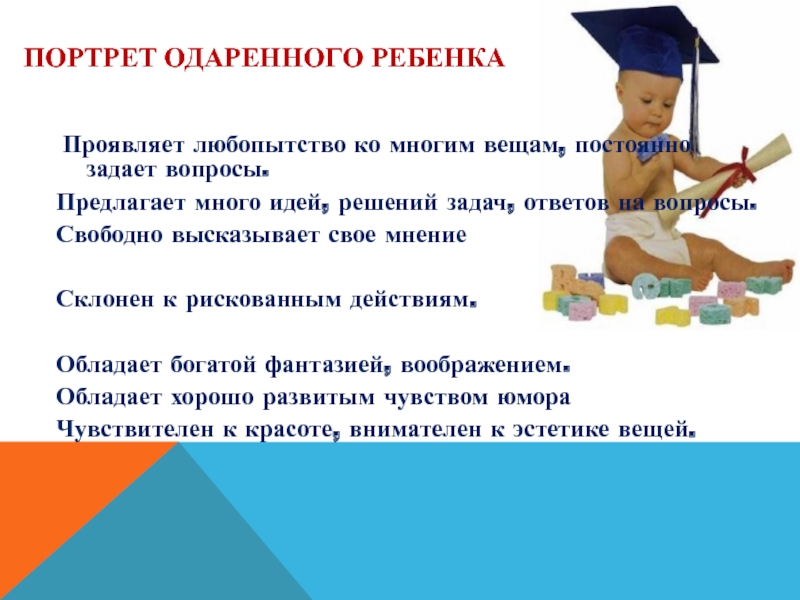 ПОРТРЕТ ОДАРЕННОГО РЕБЕНКА

Проявляет любопытство ко многим вещам, постоянно задает вопросы.

Предлагает много идей, решений задач, ответов на вопросы.

Свободно высказывает свое мнение

Склонен к рискованным действиям.

Обладает богатой фантазией, воображением.

Обладает хорошо развитым чувством юмора

Чувствителен к красоте, внимателен к эстетике вещей.